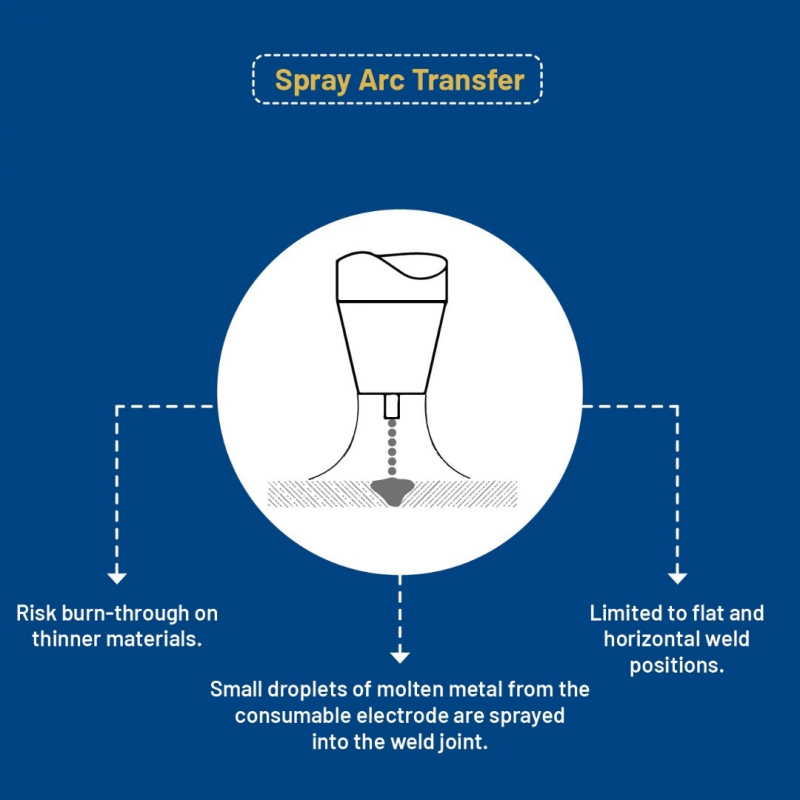 Spray Arc Transfer

Risk burn-through on thinner materials.

Small droplets of molten metal from the consumable electrode are sprayed into the weld joint.

Limited to flat and horizontal weld positions.